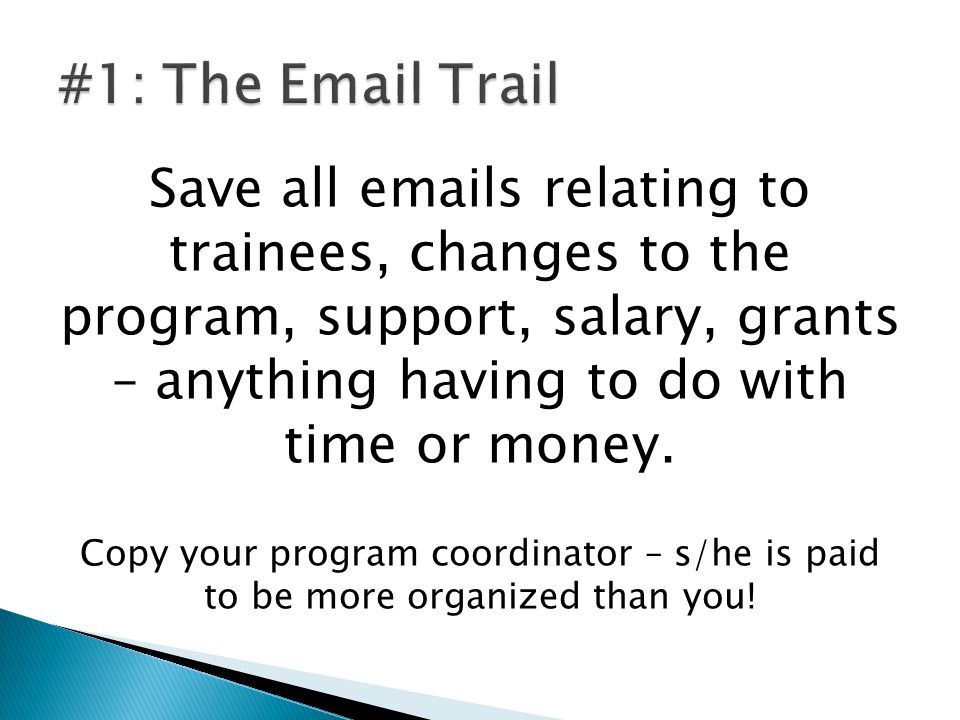 #1: The Email Trail

Save all emails relating to trainees, changes to the program, support, salary, grants – anything having to do with time or money.

Copy your program coordinator – s/he is paid to be more organized than you!